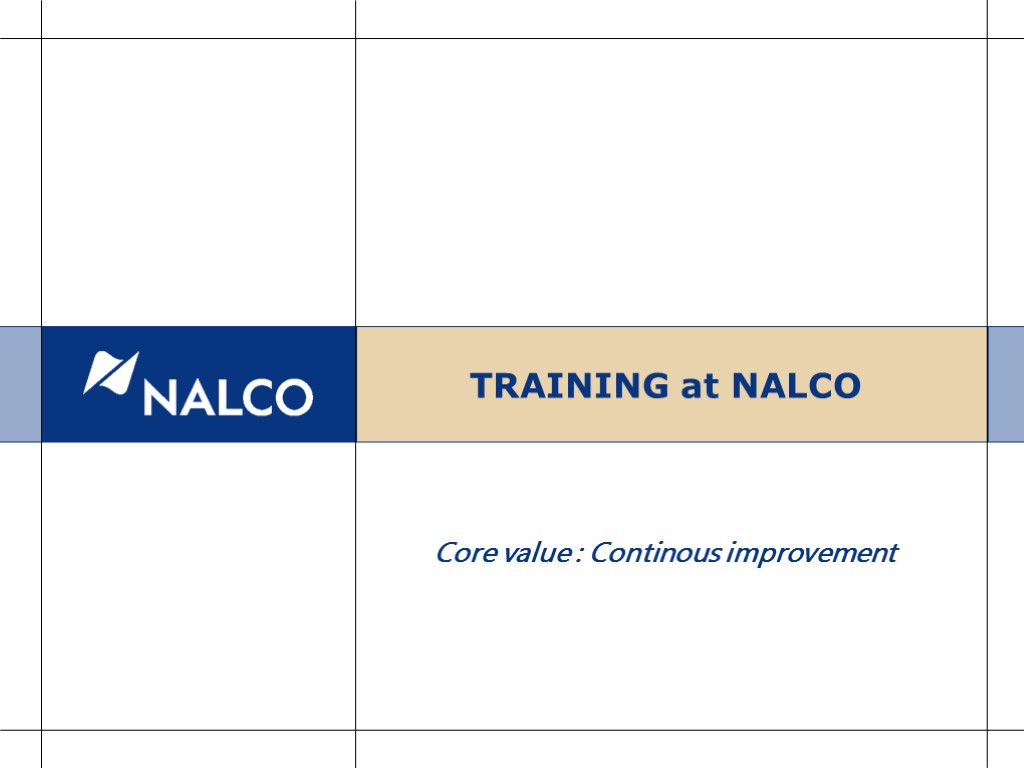 NALCO

TRAINING at NALCO

Core value : Continous improvement